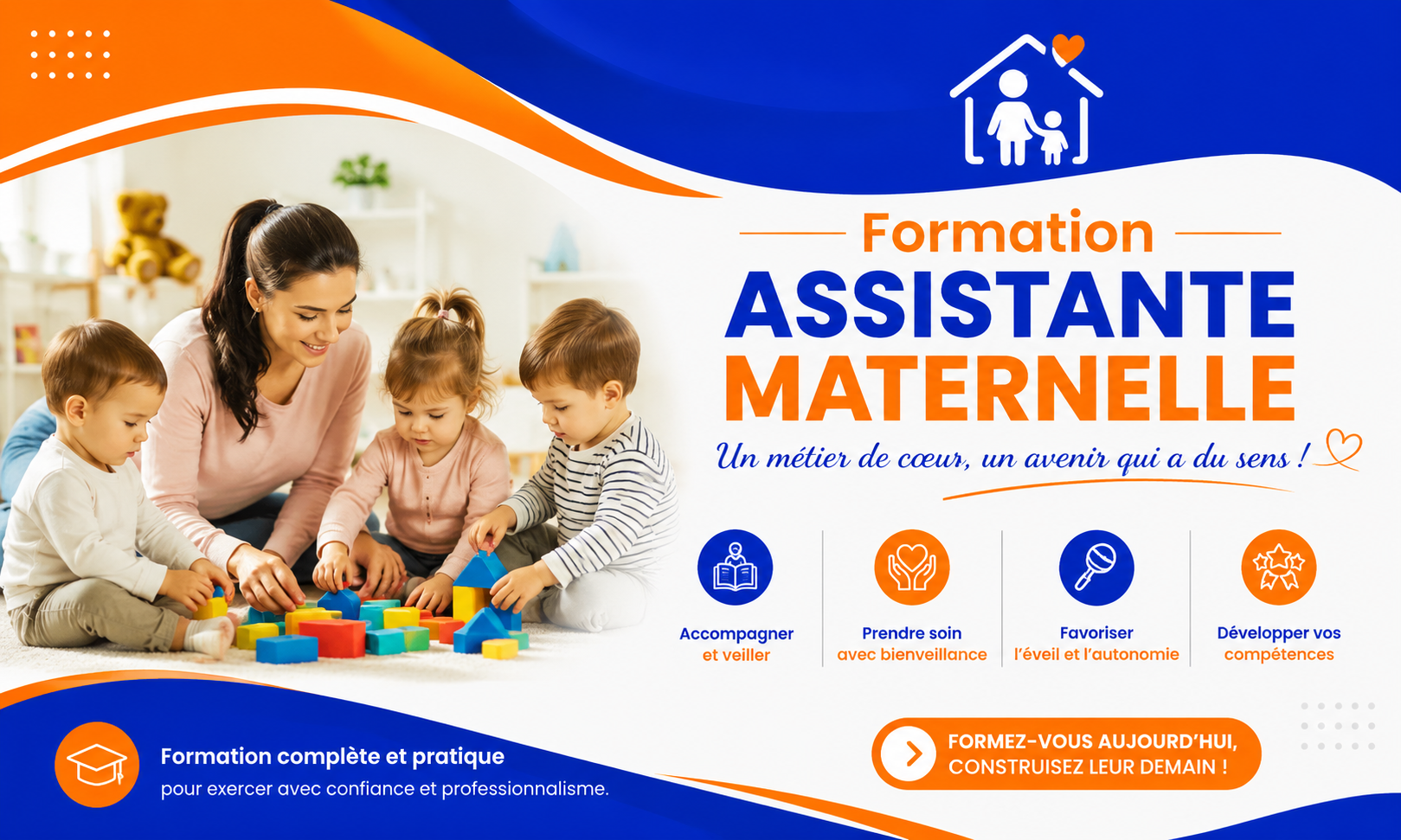 Formation
ASSISTANTE MATERNELLE
Un métier de cœur, un avenir qui a du sens !

Accompagner et veiller

Prendre soin avec bienveillance

Favoriser l'éveil et l'autonomie

Développer vos compétences

Formation complète et pratique
pour exercer avec confiance et professionnalisme.

FORMEZ-VOUS AUJOURD'HUI, CONSTRUISEZ LEUR DEMAIN !